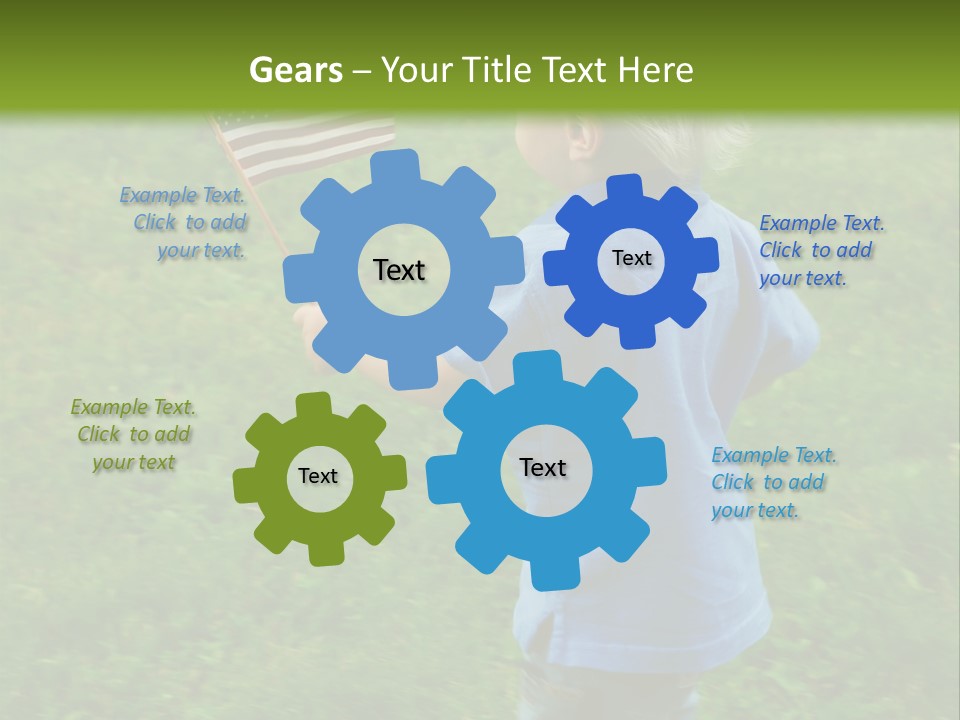 Gears – Your Title Text Here

Example Text. Click to add your text.

Text

Text

Example Text. Click to add your text.

Example Text. Click to add your text

Text

Text

Example Text. Click to add your text.